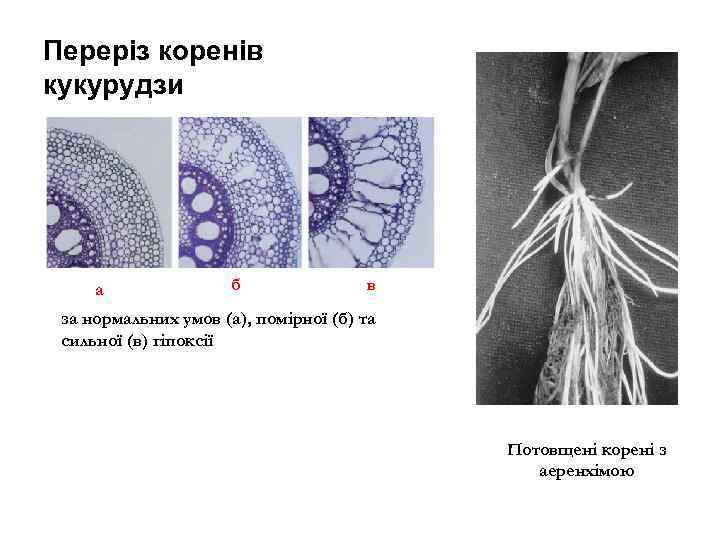 Переріз коренів кукурудзи

а

б

в

за нормальних умов (а), помірної (б) та сильної (в) гіпоксії

Потовщені корені з аеренхімою